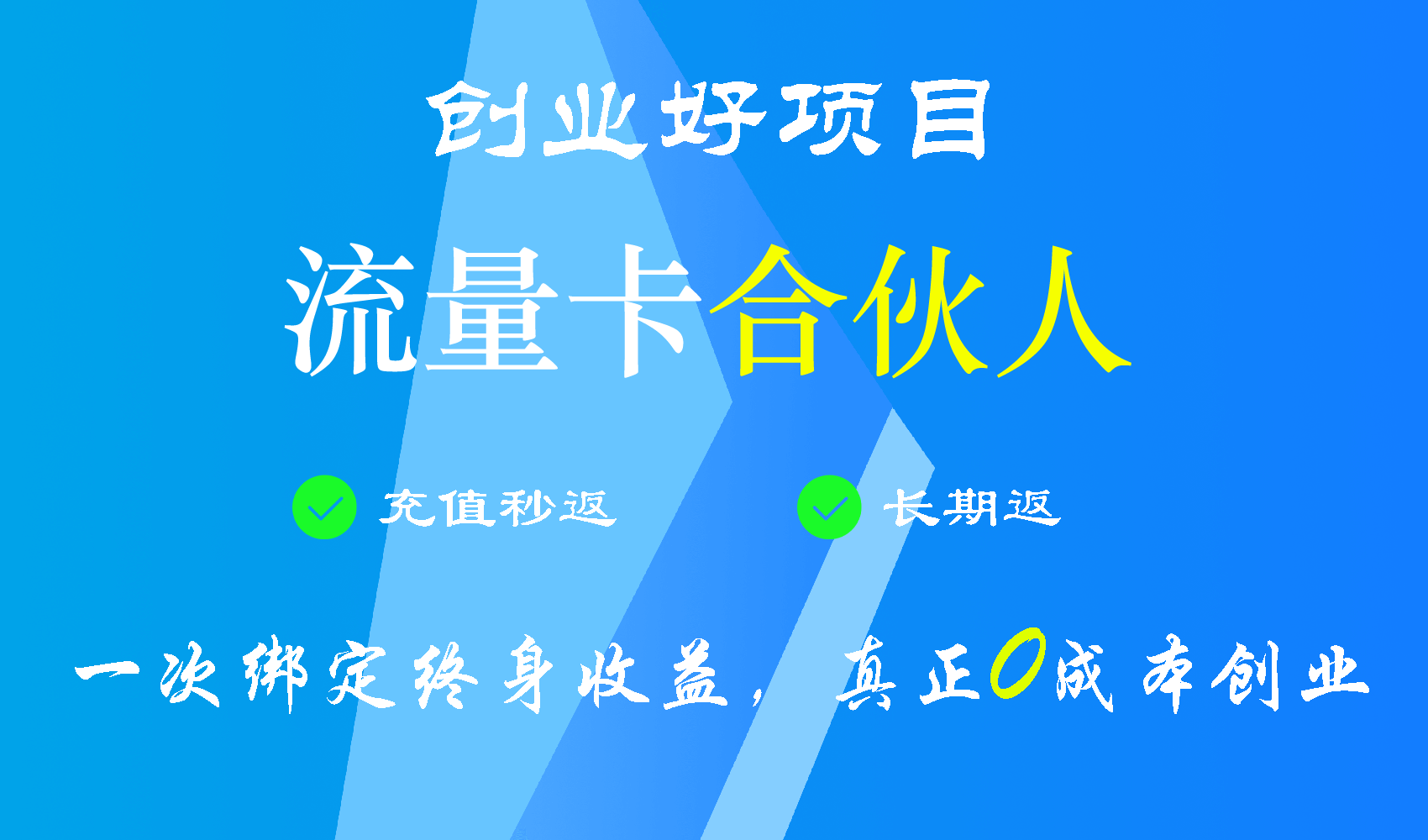 创业好项目

流量卡合伙人

充值秒返

长期返

一次绑定终身收益，真正0成本创业